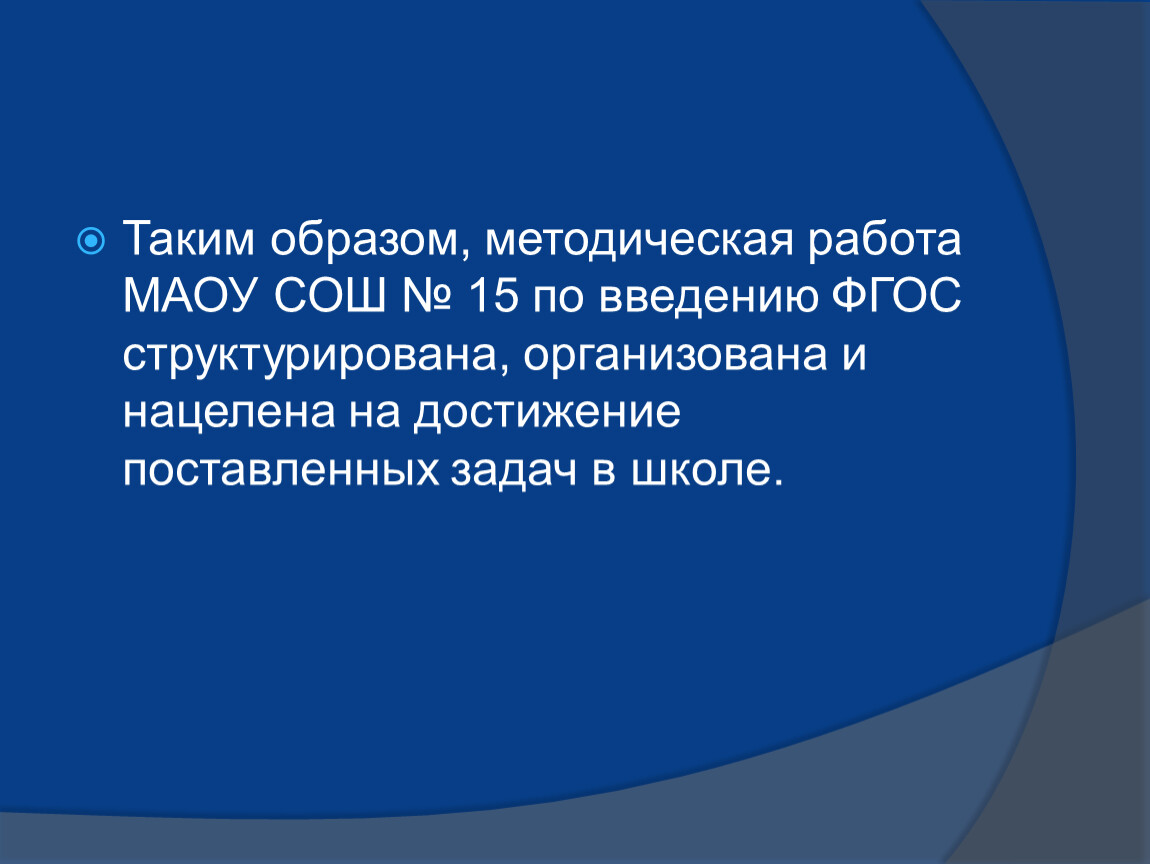 Таким образом, методическая работа МАОУ СОШ № 15 по введению ФГОС структурирована, организована и нацелена на достижение поставленных задач в школе.